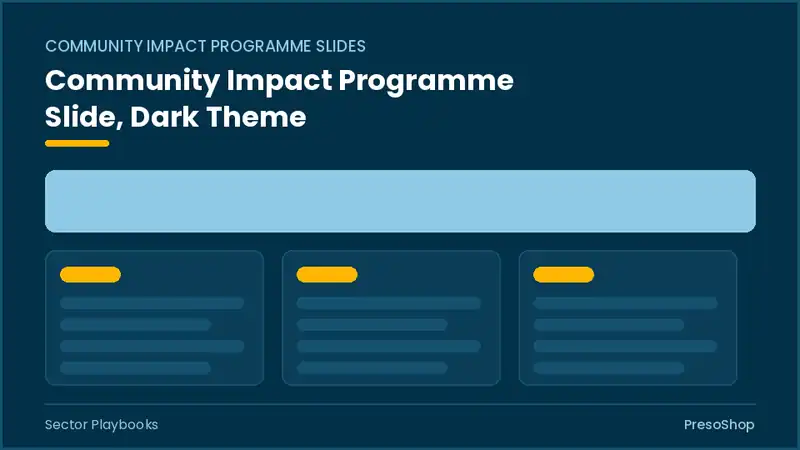 COMMUNITY IMPACT PROGRAMME SLIDES

Community Impact Programme Slide, Dark Theme

Sector Playbooks

PresoShop